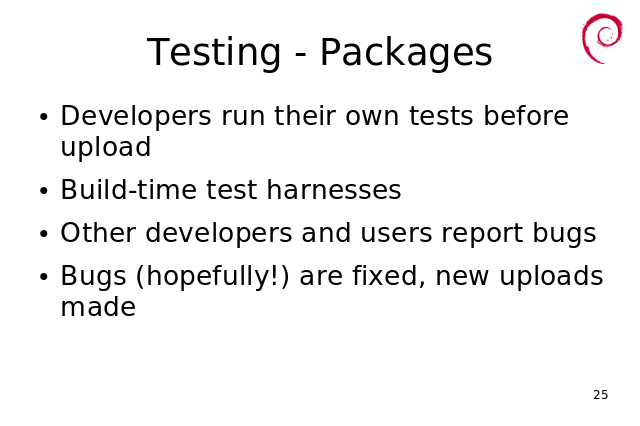 Testing - Packages

• Developers run their own tests before upload

• Build-time test harnesses

• Other developers and users report bugs

• Bugs (hopefully!) are fixed, new uploads made

25